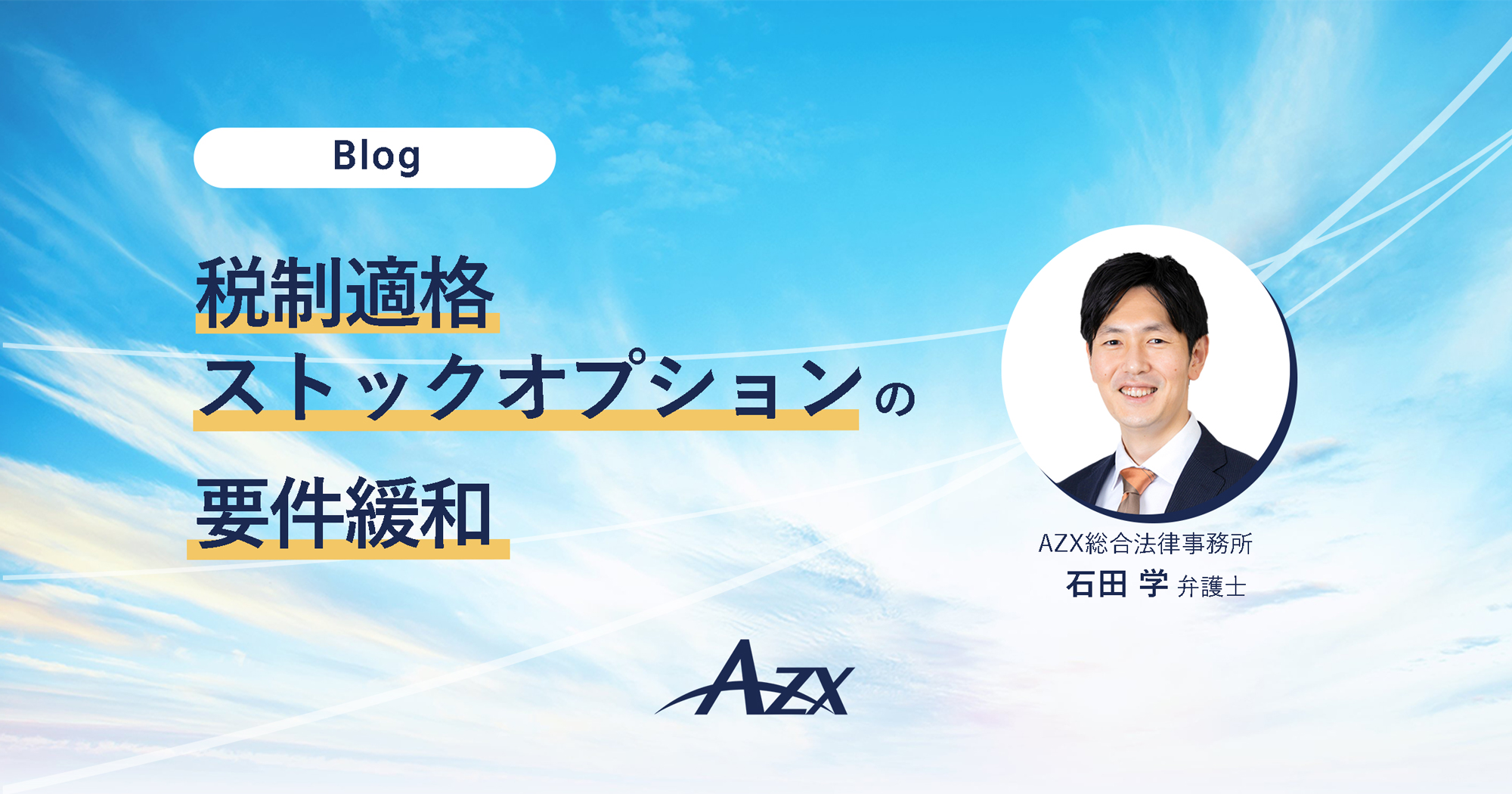 Blog

税制適格
ストックオプションの
要件緩和

AZX総合法律事務所
石田 学 弁護士

AZX